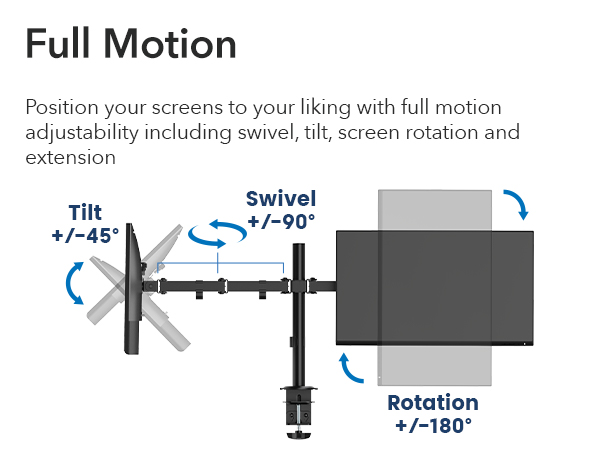 Full Motion

Position your screens to your liking with full motion adjustability including swivel, tilt, screen rotation and extension

Tilt
+/-45°

Swivel
+/-90°

Rotation
+/-180°